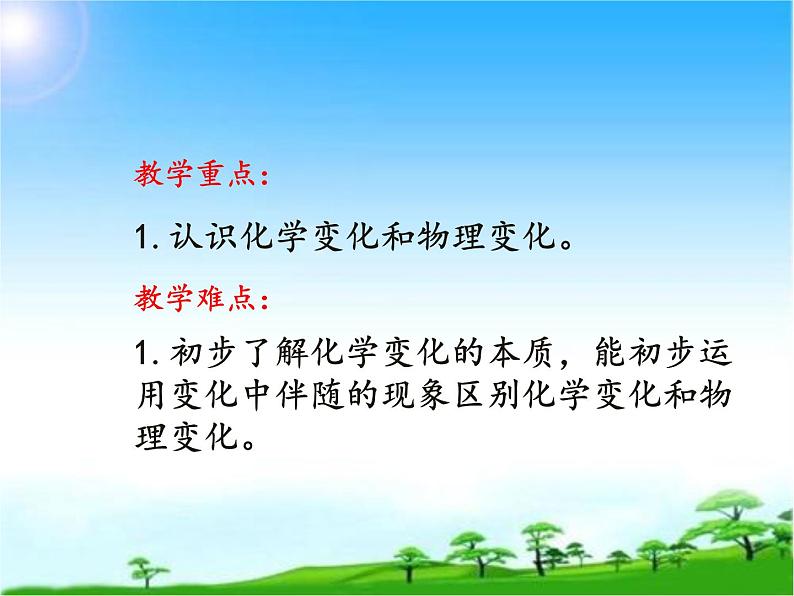 教学重点：

1. 认识化学变化和物理变化。

教学难点：

1. 初步了解化学变化的本质，能初步运用变化中伴随的现象区别化学变化和物理变化。